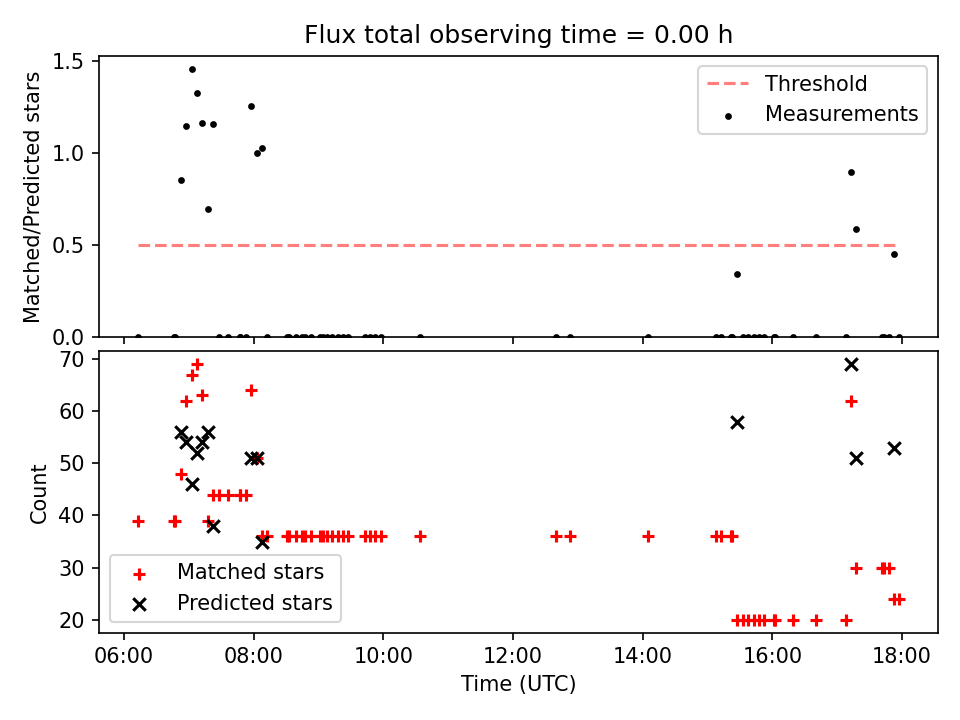 Flux total observing time = 0.00 h

Matched/Predicted stars

1.5
1.0
0.5
0.0

Threshold
Measurements

Count

70
60
50
40
30
20

Matched stars
Predicted stars

06:00
08:00
10:00
12:00
14:00
16:00
18:00

Time (UTC)